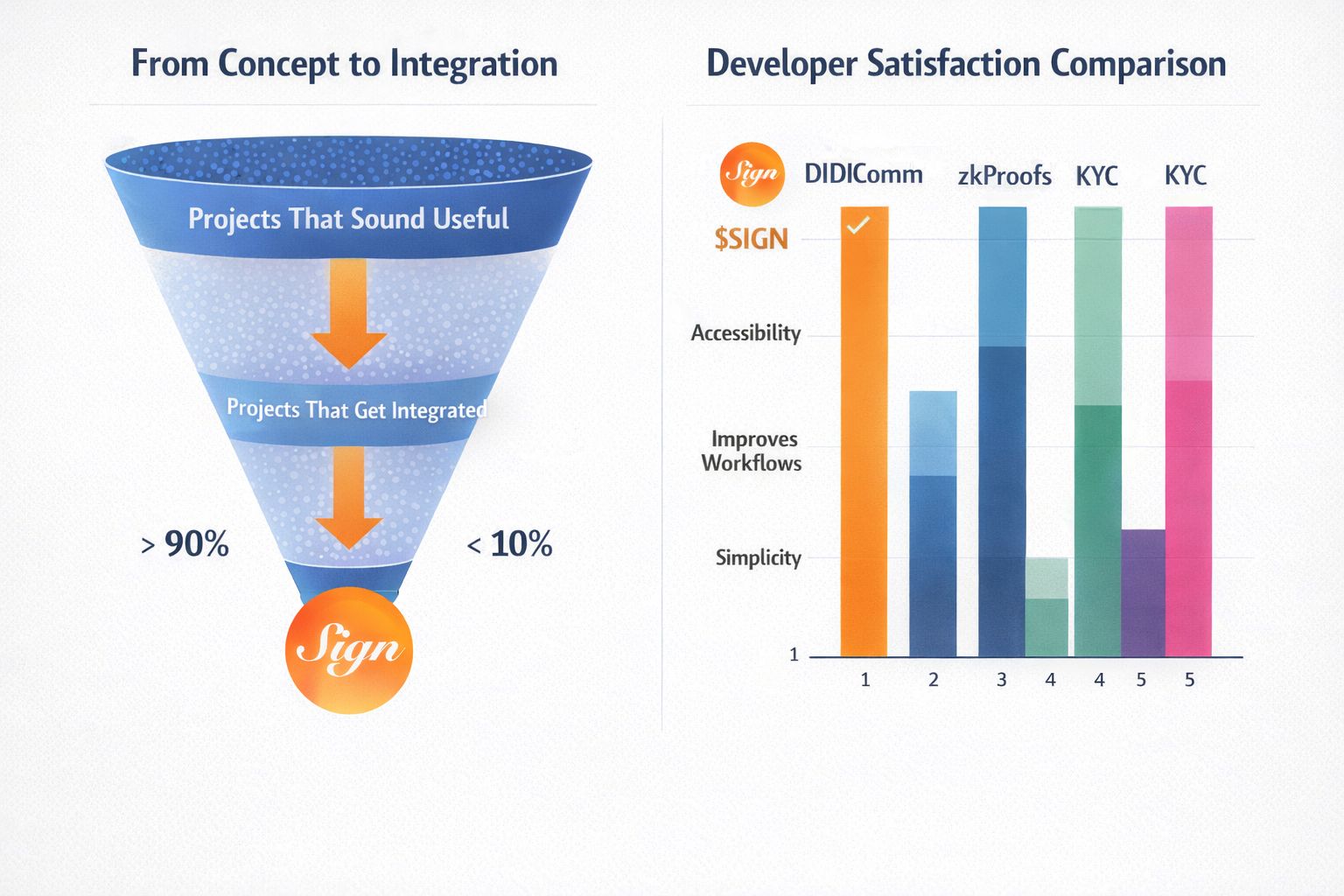 From Concept to Integration

Projects That Sound Useful

Projects That Get Integrated

> 90%

< 10%

Sign

Developer Satisfaction Comparison

Sign

DIDIComm

zkProofs

KYC

KYC

$SIGN

Accessibility

Improves Workflows

Simplicity

1

1

2

3

4

4

5

5